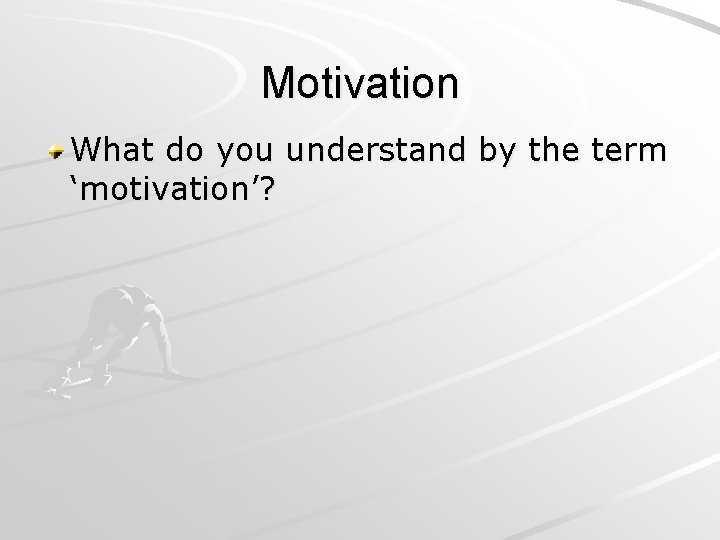 Motivation

What do you understand by the term ‘motivation’?